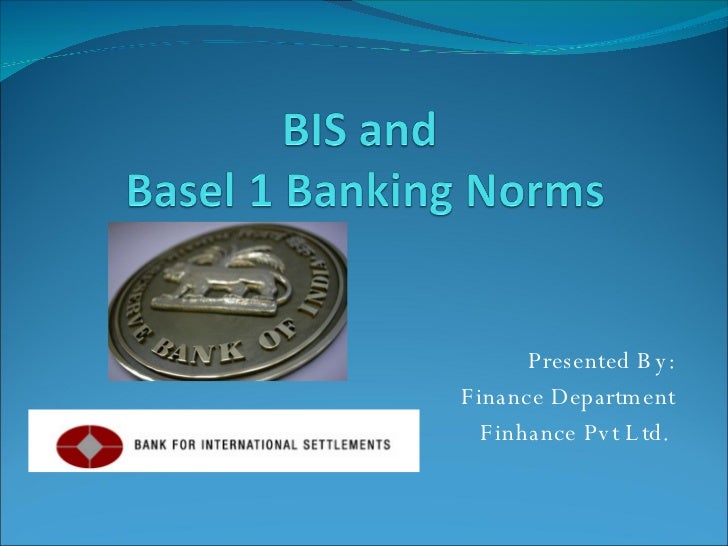 BIS and
Basel 1 Banking Norms

RESERVE BANK OF INDIA

Presented By:
Finance Department
Finhance Pvt Ltd.

BANK FOR INTERNATIONAL SETTLEMENTS